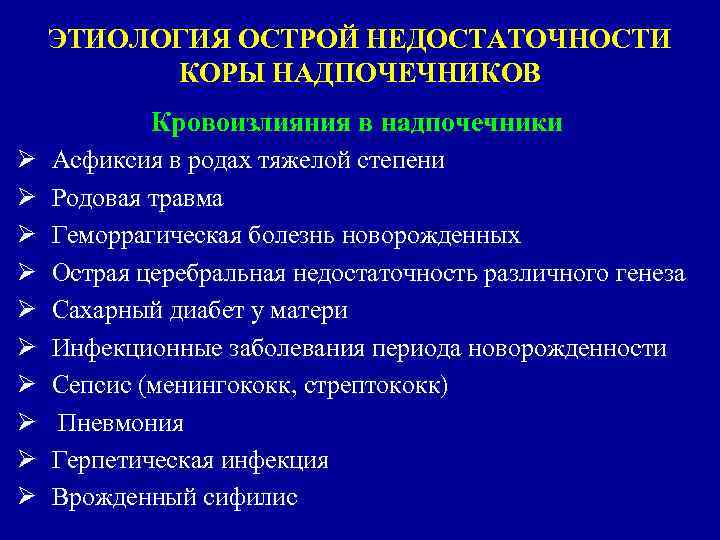 ЭТИОЛОГИЯ ОСТРОЙ НЕДОСТАТОЧНОСТИ КОРЫ НАДПОЧЕЧНИКОВ

Кровоизлияния в надпочечники

➢ Асфиксия в родах тяжелой степени
➢ Родовая травма
➢ Геморрагическая болезнь новорожденных
➢ Острая церебральная недостаточность различного генеза
➢ Сахарный диабет у матери
➢ Инфекционные заболевания периода новорожденности
➢ Сепсис (менингококк, стрептококк)
➢ Пневмония
➢ Герпетическая инфекция
➢ Врожденный сифилис